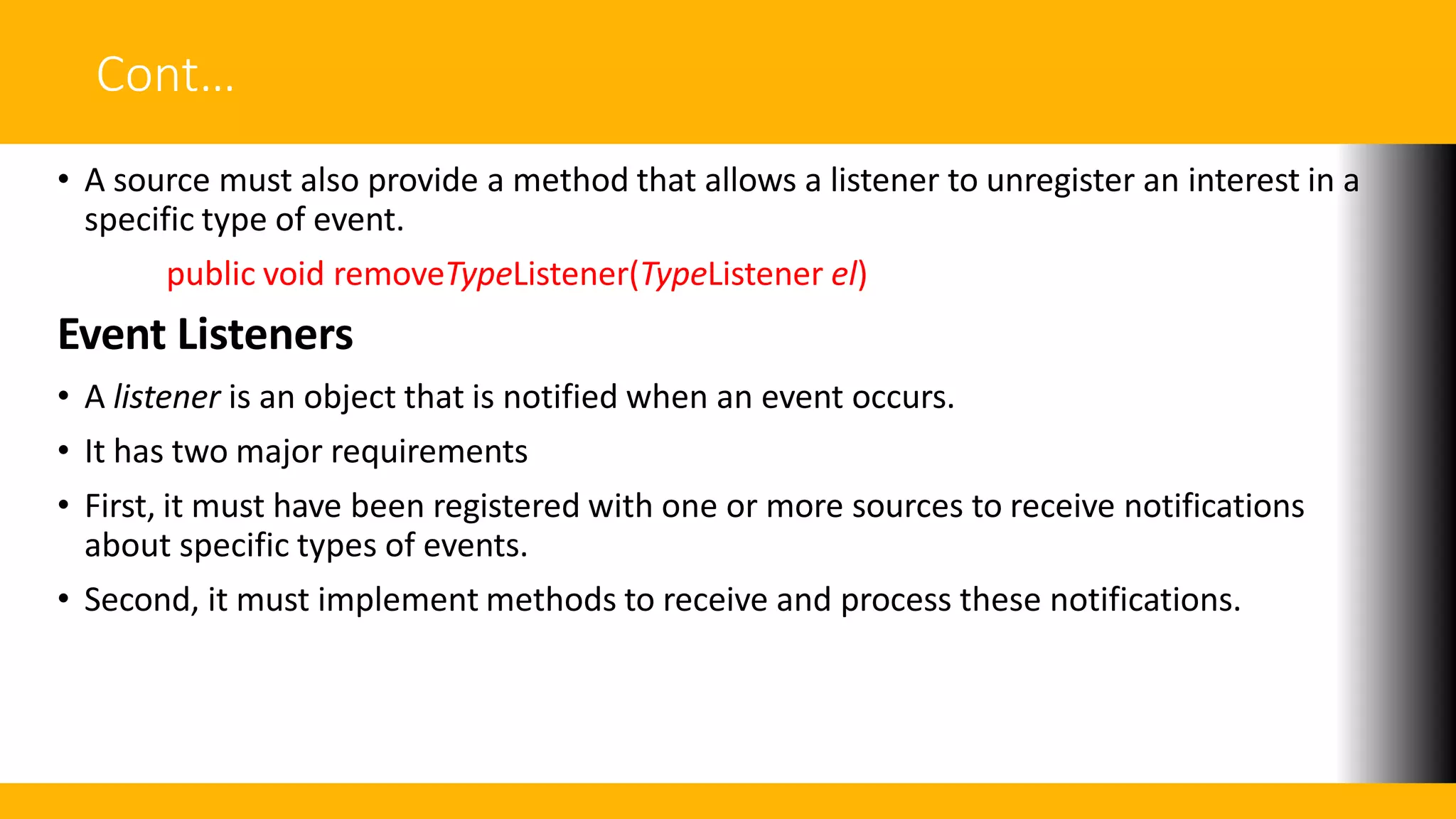 Cont…

• A source must also provide a method that allows a listener to unregister an interest in a specific type of event.

public void removeTypeListener(TypeListener el)

Event Listeners

• A listener is an object that is notified when an event occurs.

• It has two major requirements

• First, it must have been registered with one or more sources to receive notifications about specific types of events.

• Second, it must implement methods to receive and process these notifications.